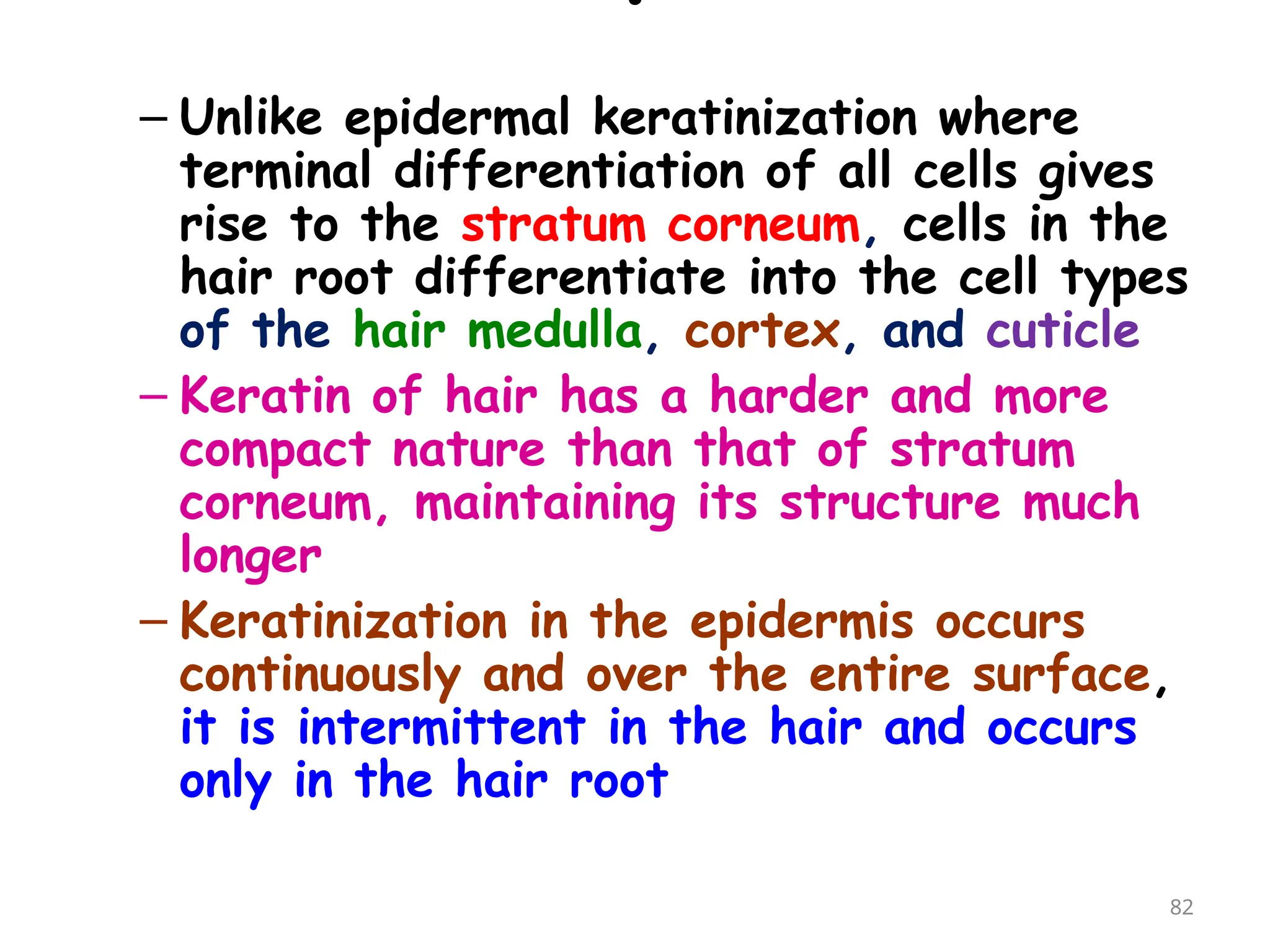 – Unlike epidermal keratinization where terminal differentiation of all cells gives rise to the stratum corneum, cells in the hair root differentiate into the cell types of the hair medulla, cortex, and cuticle

– Keratin of hair has a harder and more compact nature than that of stratum corneum, maintaining its structure much longer

– Keratinization in the epidermis occurs continuously and over the entire surface, it is intermittent in the hair and occurs only in the hair root

82